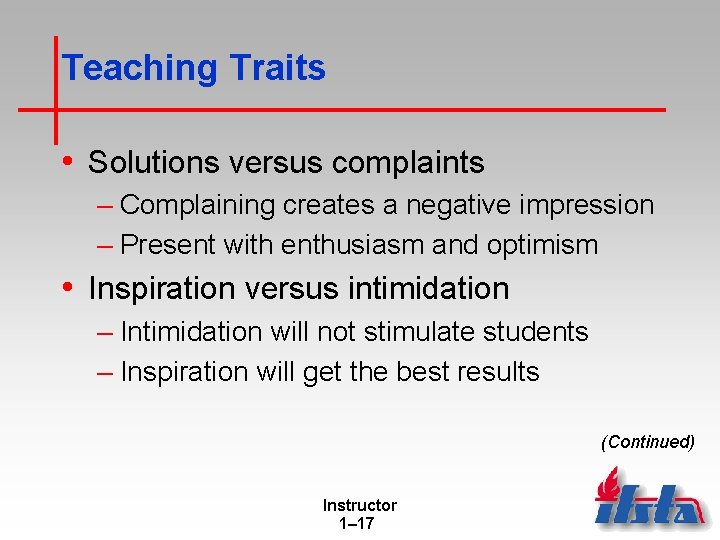 Teaching Traits

• Solutions versus complaints
– Complaining creates a negative impression
– Present with enthusiasm and optimism

• Inspiration versus intimidation
– Intimidation will not stimulate students
– Inspiration will get the best results

(Continued)

Instructor
1–17

ifsta